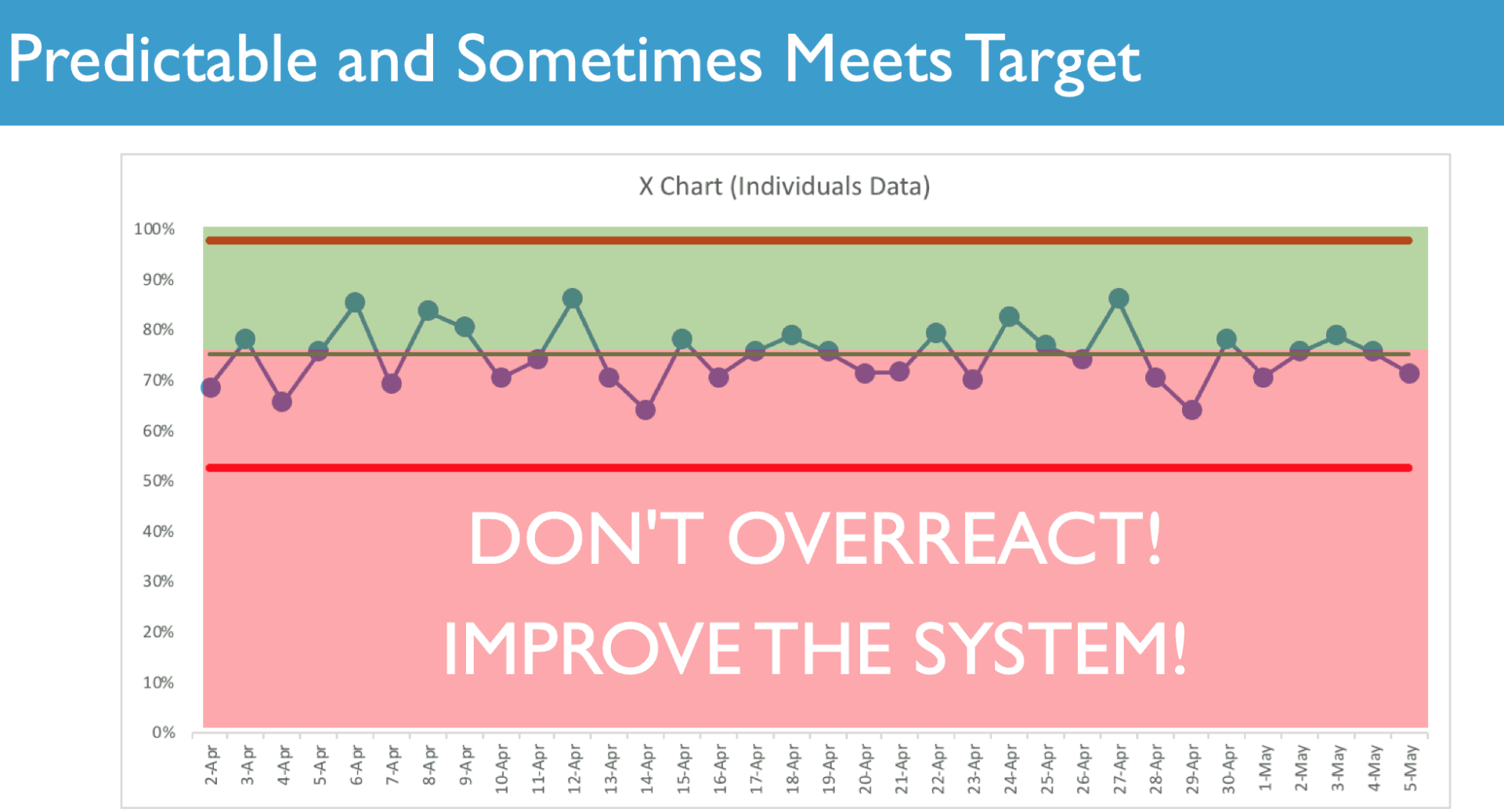 Predictable and Sometimes Meets Target

X Chart (Individuals Data)

100%
90%
80%
70%
60%
50%
40%
30%
20%
10%
0%

DON'T OVERREACT!

IMPROVE THE SYSTEM!

2-Apr 3-Apr 4-Apr 5-Apr 6-Apr 7-Apr 8-Apr 9-Apr 10-Apr 11-Apr 12-Apr 13-Apr 14-Apr 15-Apr 16-Apr 17-Apr 18-Apr 19-Apr 20-Apr 21-Apr 22-Apr 23-Apr 24-Apr 25-Apr 26-Apr 27-Apr 28-Apr 29-Apr 30-Apr 1-May 2-May 3-May 4-May 5-May